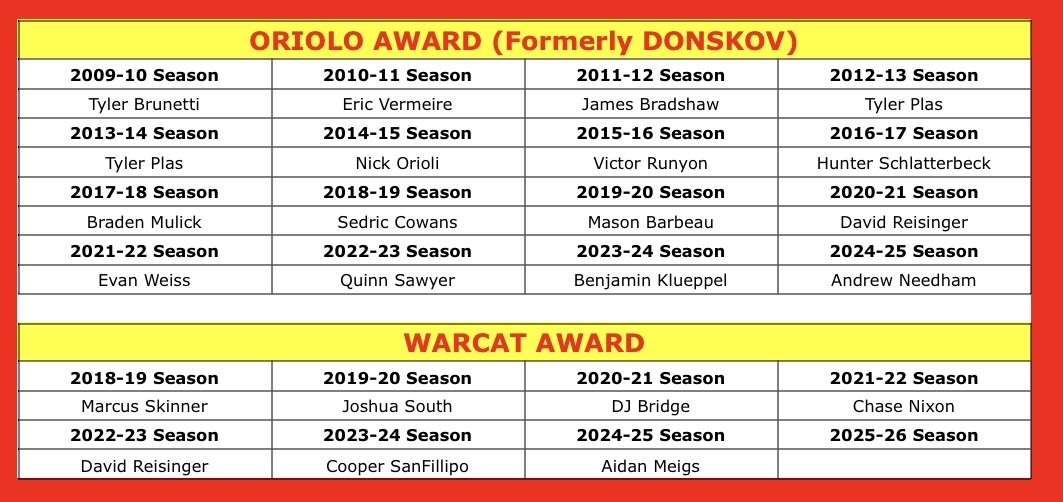 ORIOLO AWARD (Formerly DONSKOV)

| 2009-10 Season | 2010-11 Season | 2011-12 Season | 2012-13 Season |
|---|---|---|---|
| Tyler Brunetti | Eric Vermeire | James Bradshaw | Tyler Plas |
| 2013-14 Season | 2014-15 Season | 2015-16 Season | 2016-17 Season |
| Tyler Plas | Nick Orioli | Victor Runyon | Hunter Schlatterbeck |
| 2017-18 Season | 2018-19 Season | 2019-20 Season | 2020-21 Season |
| Braden Mulick | Sedric Cowans | Mason Barbeau | David Reisinger |
| 2021-22 Season | 2022-23 Season | 2023-24 Season | 2024-25 Season |
| Evan Weiss | Quinn Sawyer | Benjamin Klueppel | Andrew Needham |

WARCAT AWARD

| 2018-19 Season | 2019-20 Season | 2020-21 Season | 2021-22 Season |
|---|---|---|---|
| Marcus Skinner | Joshua South | DJ Bridge | Chase Nixon |
| 2022-23 Season | 2023-24 Season | 2024-25 Season | 2025-26 Season |
| David Reisinger | Cooper SanFillipo | Aidan Meigs | |